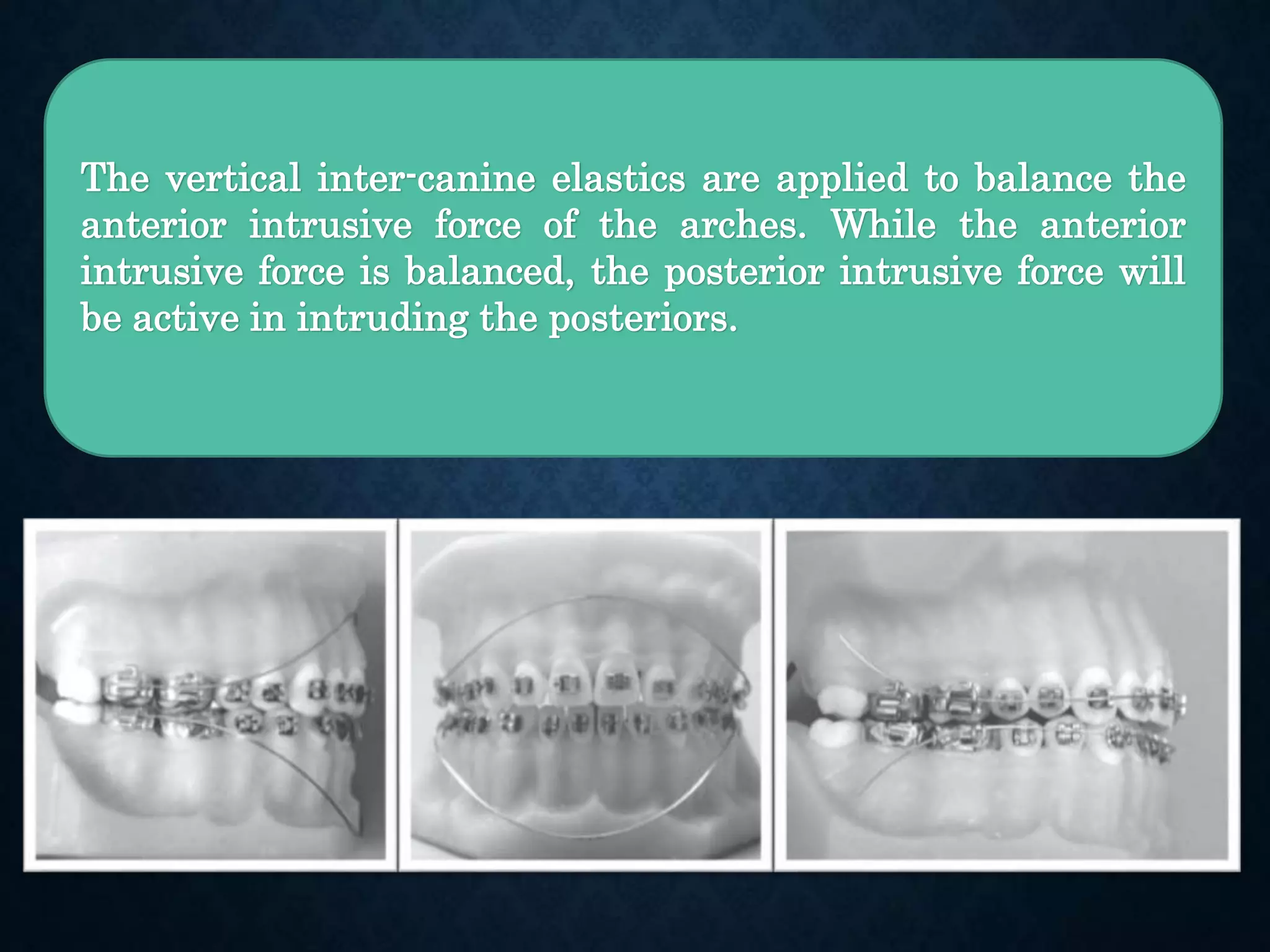 The vertical inter-canine elastics are applied to balance the anterior intrusive force of the arches. While the anterior intrusive force is balanced, the posterior intrusive force will be active in intruding the posteriors.